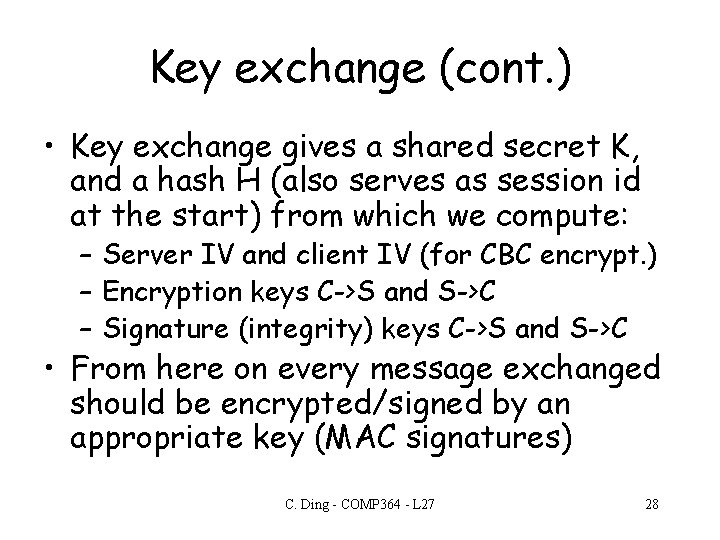 Key exchange (cont.)

• Key exchange gives a shared secret K, and a hash H (also serves as session id at the start) from which we compute:

– Server IV and client IV (for CBC encrypt.)

– Encryption keys C->S and S->C

– Signature (integrity) keys C->S and S->C

• From here on every message exchanged should be encrypted/signed by an appropriate key (MAC signatures)

C. Ding - COMP364 - L27

28